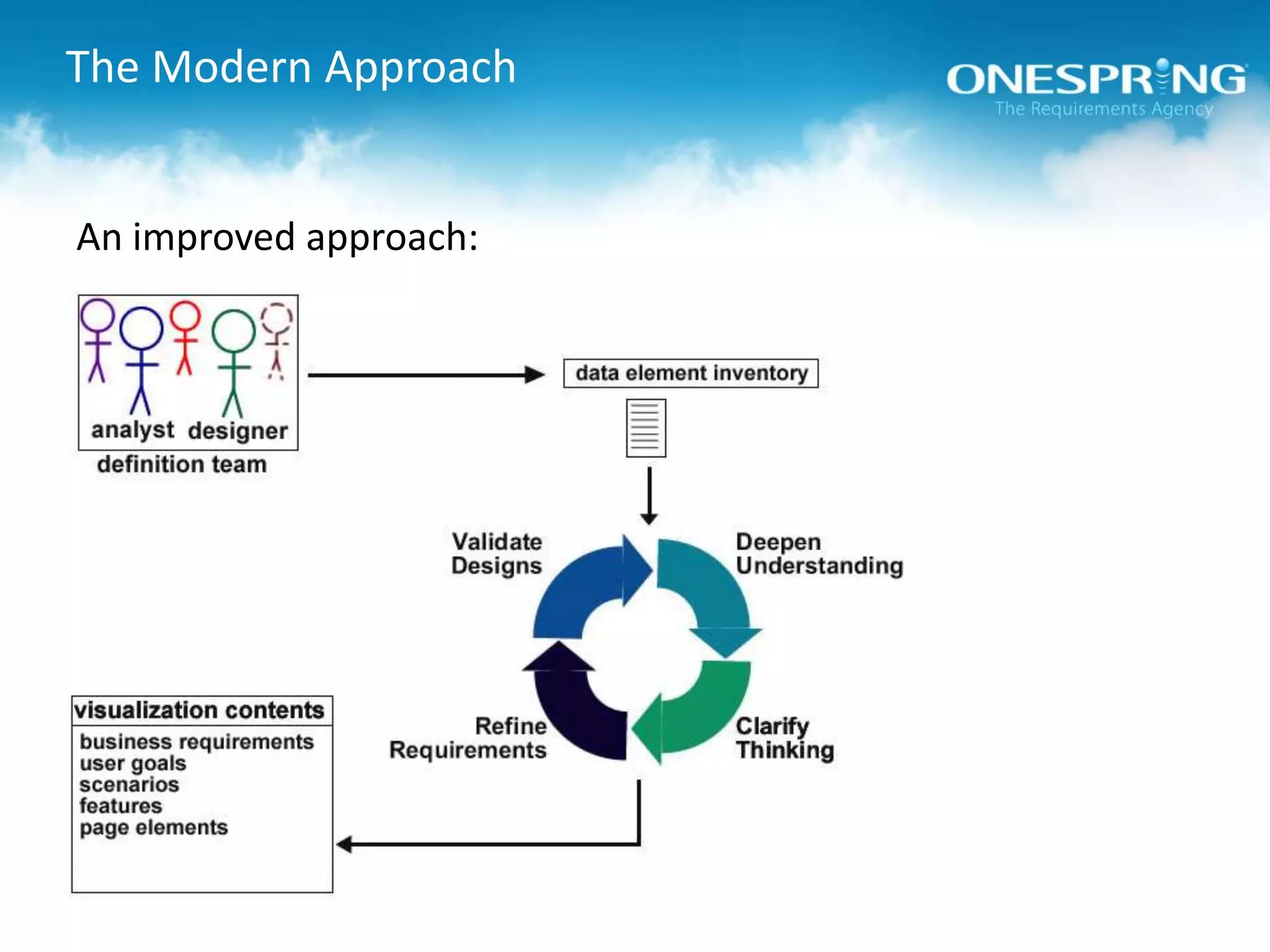 The Modern Approach

ONESPRING
The Requirements Agency

An improved approach:

analyst designer
definition team

data element inventory

Validate Designs

Deepen Understanding

Refine Requirements

Clarify Thinking

visualization contents

business requirements
user goals
scenarios
features
page elements